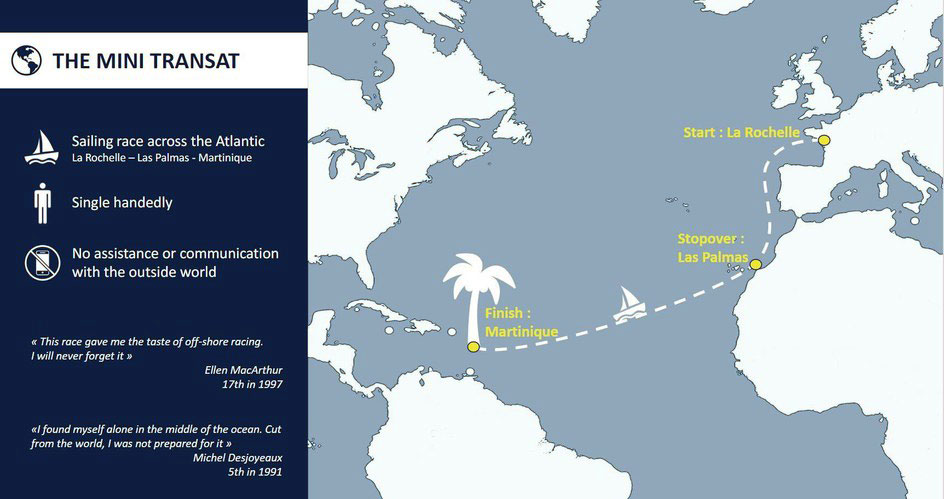 THE MINI TRANSAT

Sailing race across the Atlantic
La Rochelle – Las Palmas - Martinique

Single handedly

No assistance or communication with the outside world

« This race gave me the taste of off-shore racing. I will never forget it »
Ellen MacArthur
17th in 1997

«I found myself alone in the middle of the ocean. Cut from the world, I was not prepared for it »
Michel Desjoyeaux
5th in 1991

Start : La Rochelle

Stopover : Las Palmas

Finish : Martinique